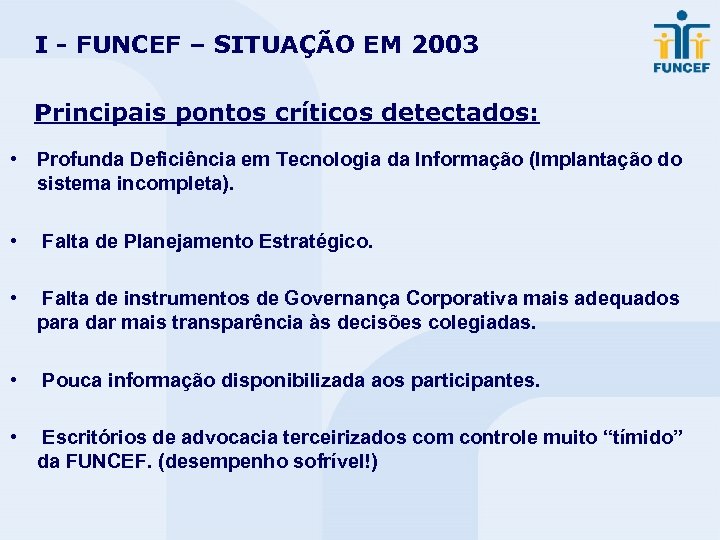 I - FUNCEF – SITUAÇÃO EM 2003

FUNCEF

Principais pontos críticos detectados:

• Profunda Deficiência em Tecnologia da Informação (Implantação do sistema incompleta).

• Falta de Planejamento Estratégico.

• Falta de instrumentos de Governança Corporativa mais adequados para dar mais transparência às decisões colegiadas.

• Pouca informação disponibilizada aos participantes.

• Escritórios de advocacia terceirizados com controle muito “tímido” da FUNCEF. (desempenho sofrível!)